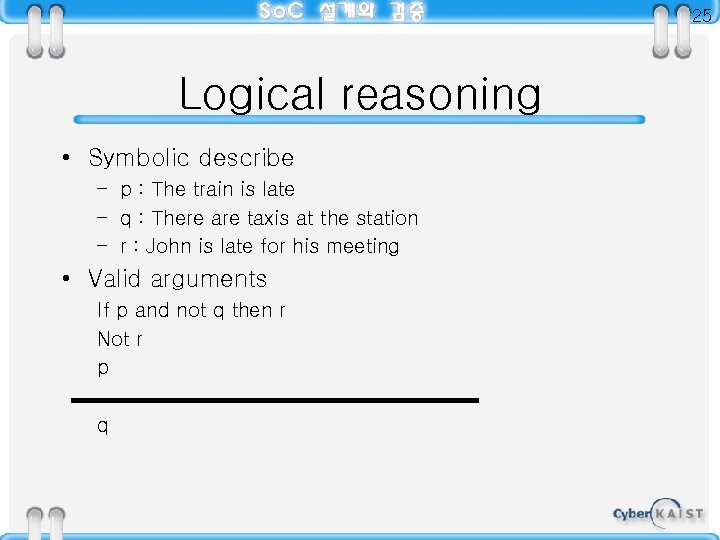 SoC 설계와 검증

25

Logical reasoning

• Symbolic describe
– p : The train is late
– q : There are taxis at the station
– r : John is late for his meeting

• Valid arguments
If p and not q then r
Not r
p

q

Cyber KAIST